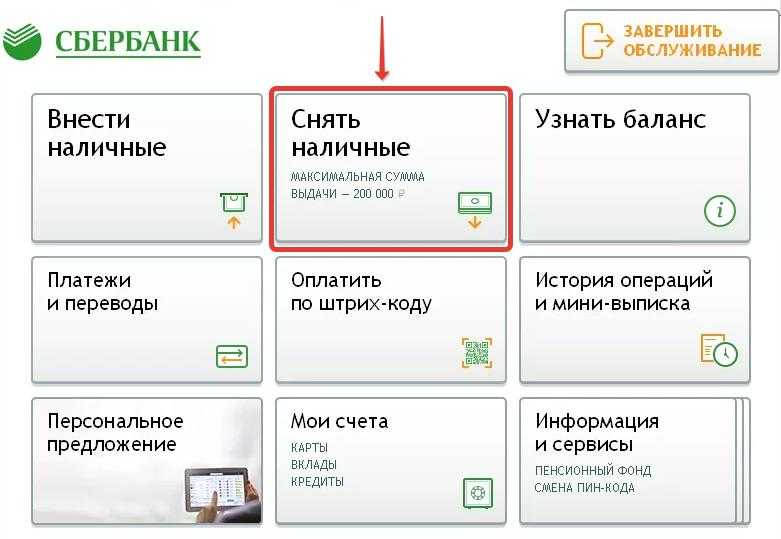 СБЕРБАНК

ЗАВЕРШИТЬ ОБСЛУЖИВАНИЕ

Внести наличные

Снять наличные
МАКСИМАЛЬНАЯ СУММА ВЫДАЧИ — 200 000 ₽

Узнать баланс

Платежи и переводы

Оплатить по штрих-коду

История операций и мини-выписка

Персональное предложение

Мои счета
КАРТЫ
ВКЛАДЫ
КРЕДИТЫ

Информация и сервисы
ПЕНСИОННЫЙ ФОНД
СМЕНА ПИН-КОДА